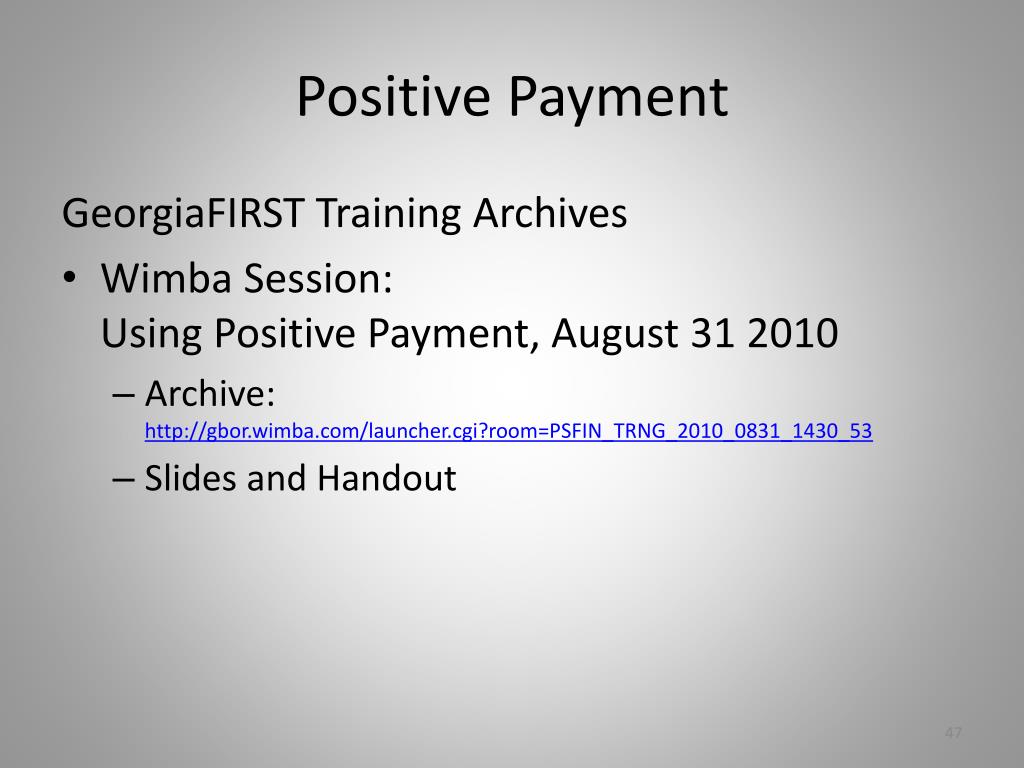 Positive Payment

GeorgiaFIRST Training Archives

• Wimba Session:
Using Positive Payment, August 31 2010
– Archive:
http://gbor.wimba.com/launcher.cgi?room=PSFIN_TRNG_2010_0831_1430_53
– Slides and Handout

47